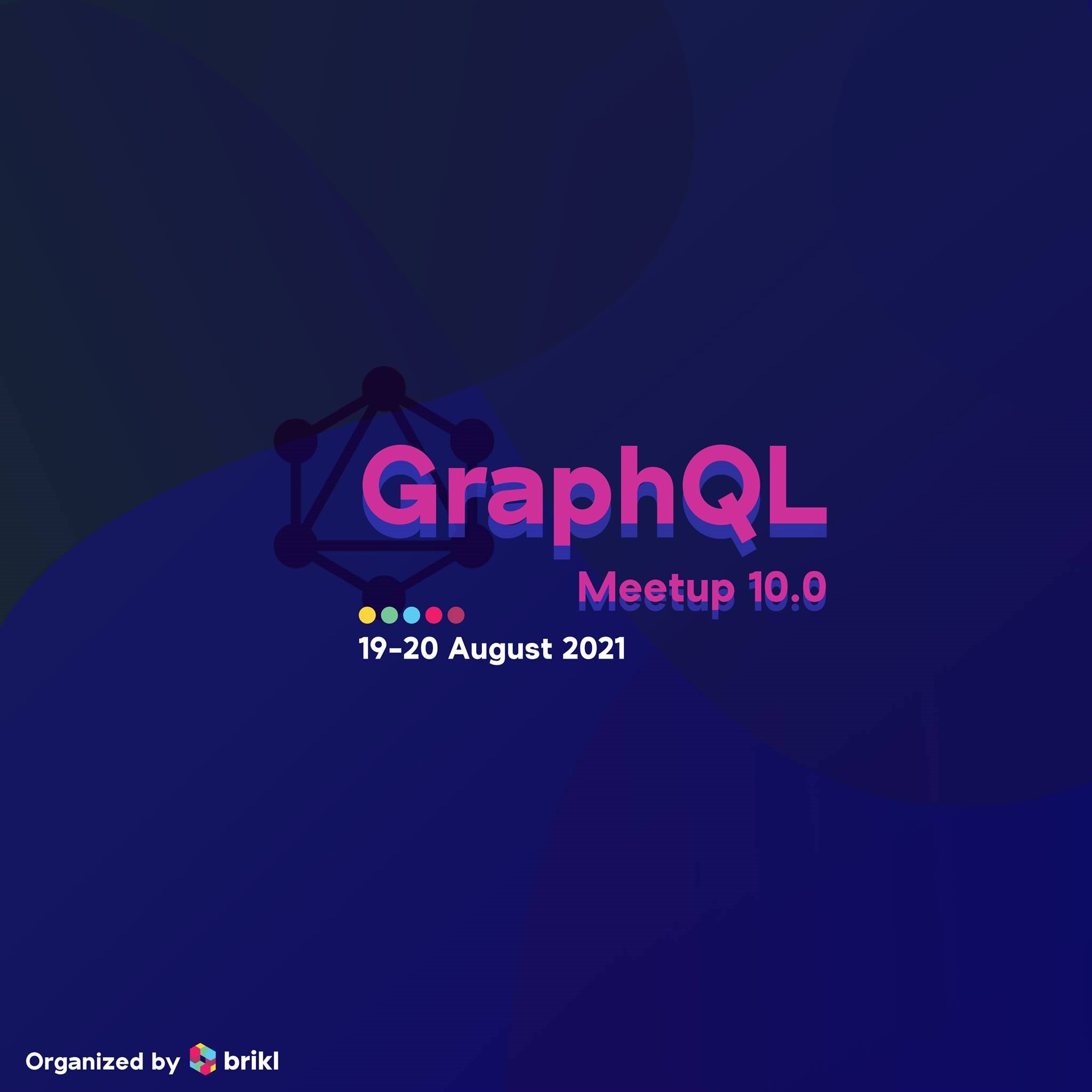 GraphQL
Meetup 10.0

19-20 August 2021

Organized by brikl